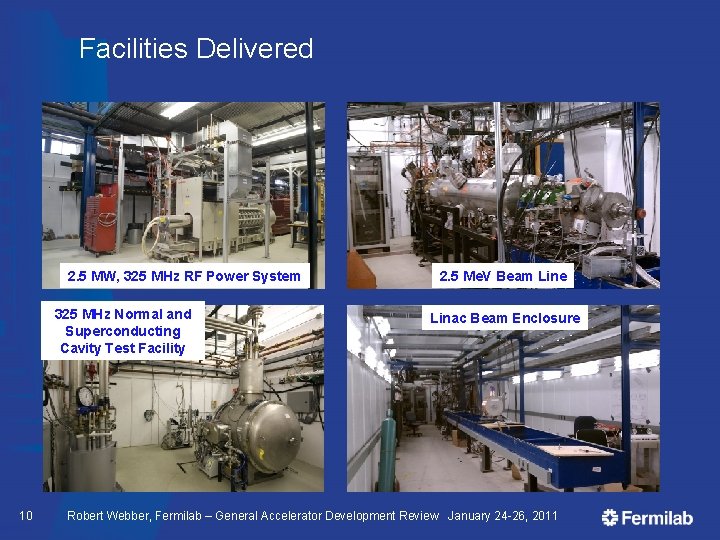 Facilities Delivered

2.5 MW, 325 MHz RF Power System

2.5 MeV Beam Line

325 MHz Normal and Superconducting Cavity Test Facility

Linac Beam Enclosure

10 Robert Webber, Fermilab – General Accelerator Development Review January 24-26, 2011

Fermilab